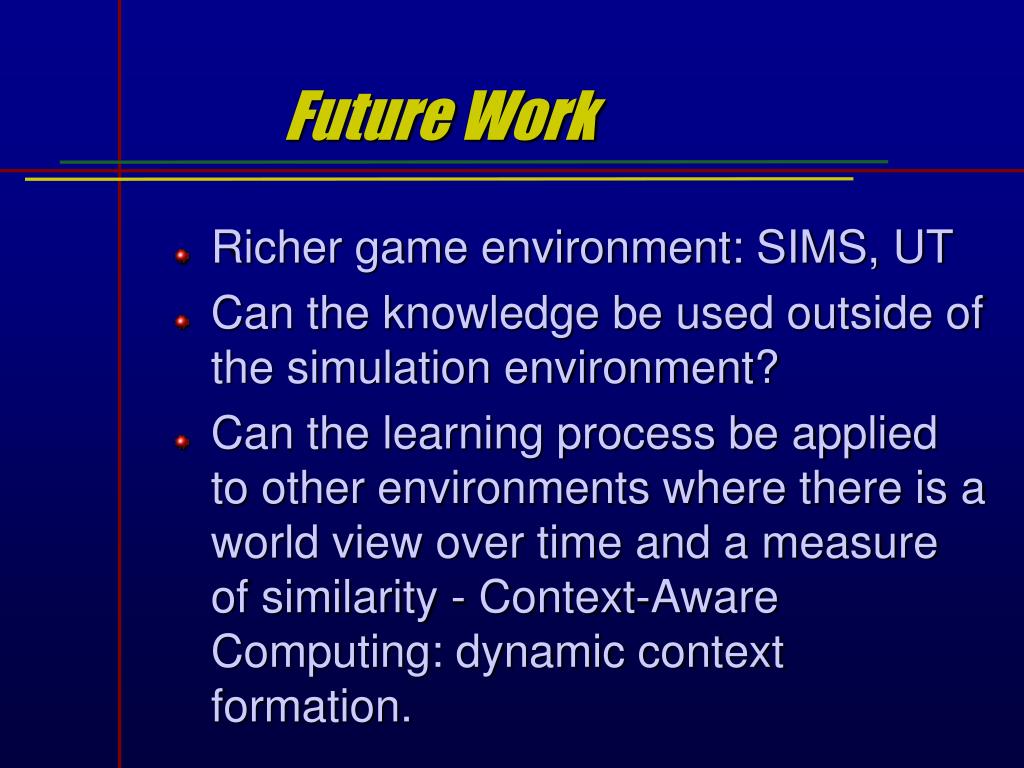 Future Work

Richer game environment: SIMS, UT

Can the knowledge be used outside of the simulation environment?

Can the learning process be applied to other environments where there is a world view over time and a measure of similarity - Context-Aware Computing: dynamic context formation.